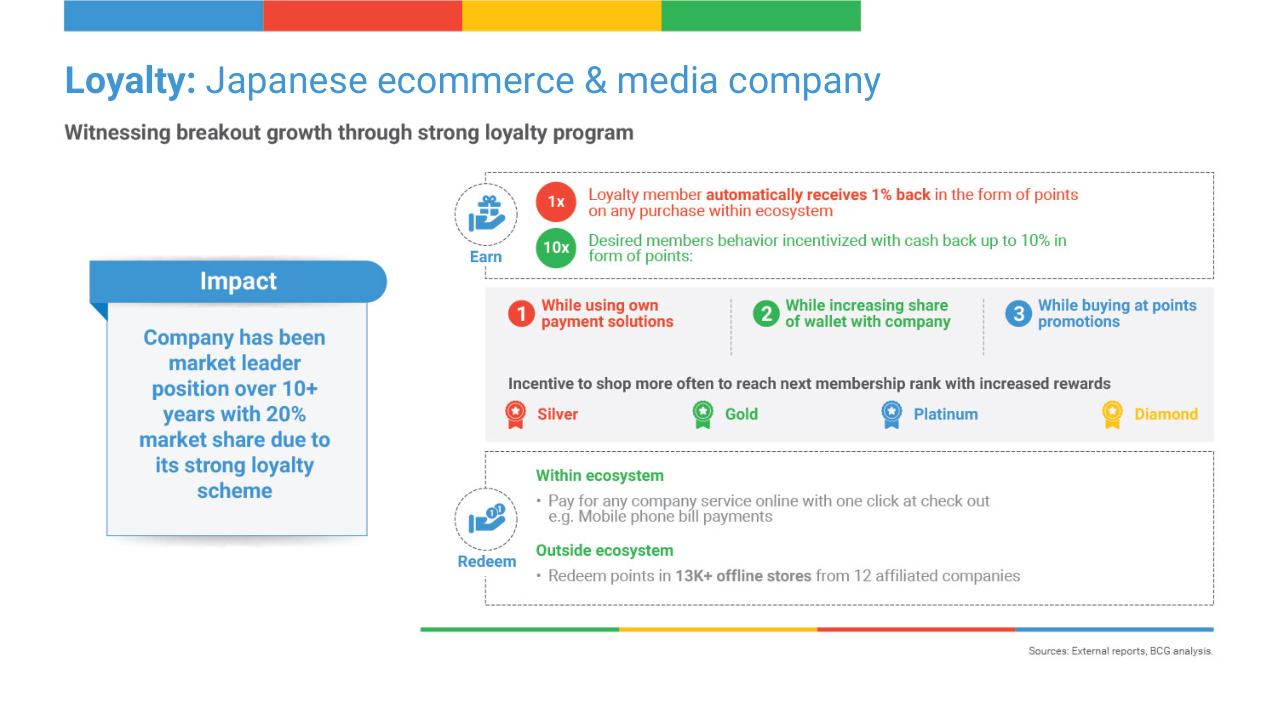 Loyalty: Japanese ecommerce & media company

Witnessing breakout growth through strong loyalty program

Impact

Company has been market leader position over 10+ years with 20% market share due to its strong loyalty scheme

Earn

1x Loyalty member automatically receives 1% back in the form of points on any purchase within ecosystem

10x Desired members behavior incentivized with cash back up to 10% in form of points:

1 While using own payment solutions

2 While increasing share of wallet with company

3 While buying at points promotions

Incentive to shop more often to reach next membership rank with increased rewards

Silver

Gold

Platinum

Diamond

Redeem

Within ecosystem

• Pay for any company service online with one click at check out e.g. Mobile phone bill payments

Outside ecosystem

• Redeem points in 13K+ offline stores from 12 affiliated companies

Sources: External reports, BCG analysis.